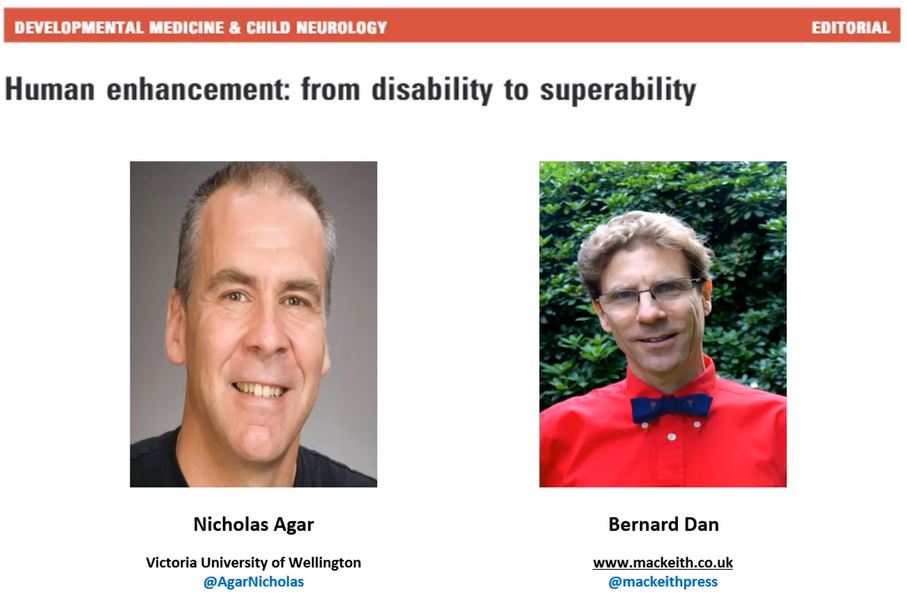 DEVELOPMENTAL MEDICINE & CHILD NEUROLOGY

EDITORIAL

Human enhancement: from disability to superability

Nicholas Agar

Victoria University of Wellington
@AgarNicholas

Bernard Dan

www.mackeith.co.uk
@mackeithpress